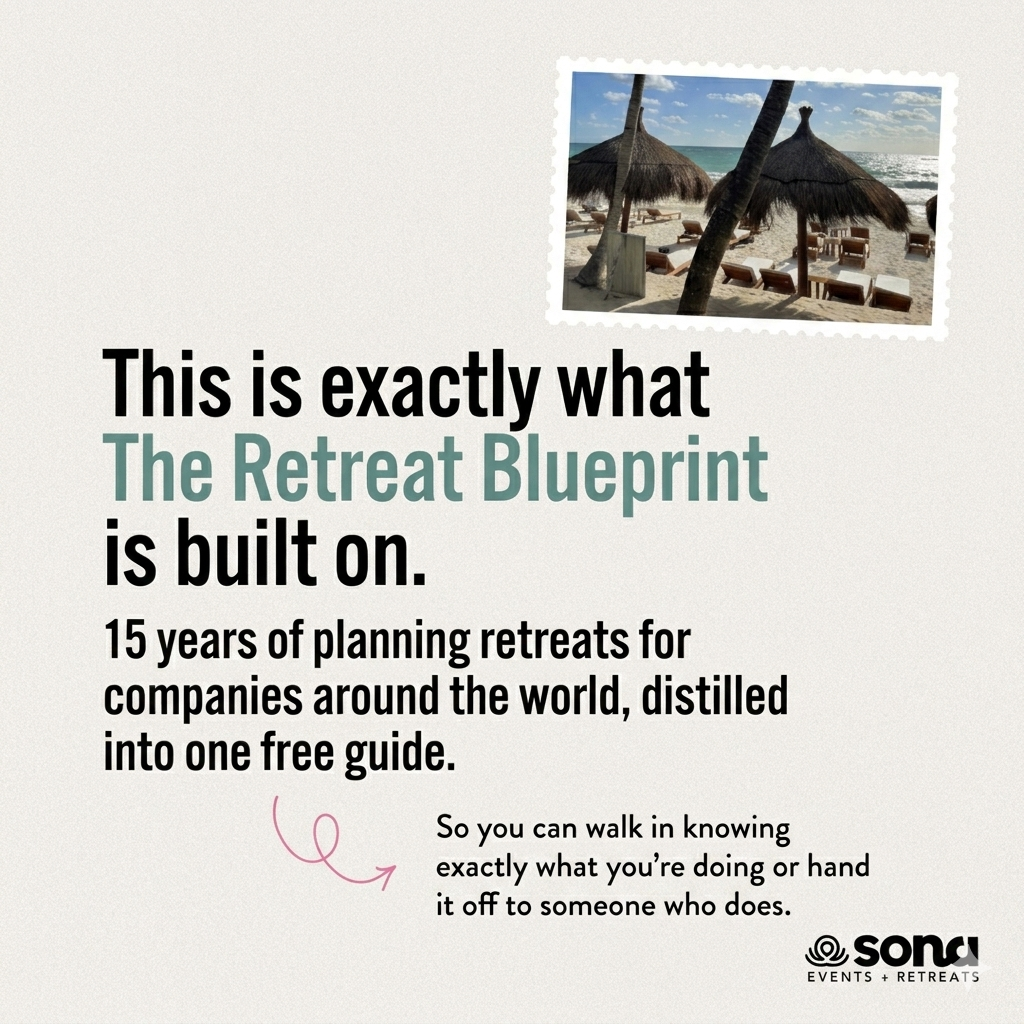 This is exactly what The Retreat Blueprint is built on.

15 years of planning retreats for companies around the world, distilled into one free guide.

So you can walk in knowing exactly what you're doing or hand it off to someone who does.

sona
EVENTS + RETREATS